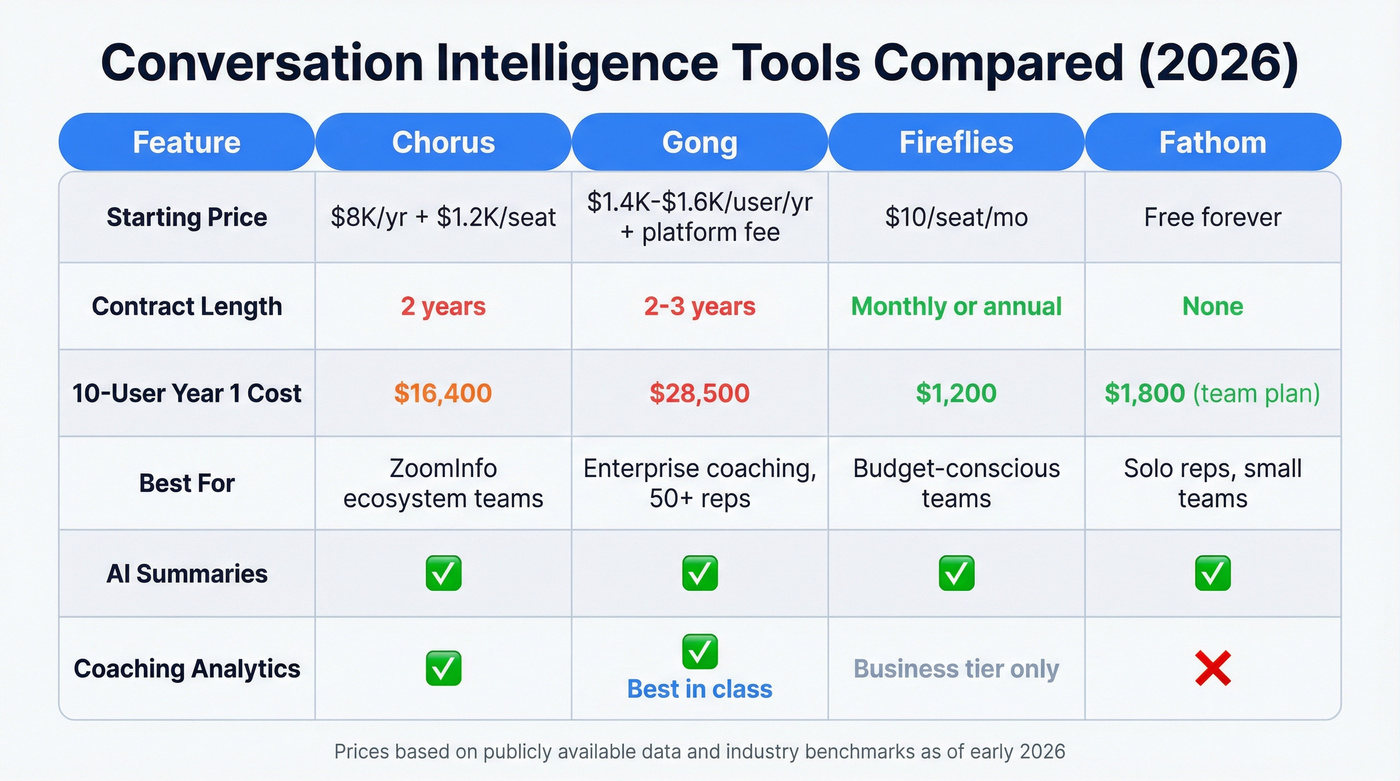 Conversation Intelligence Tools Compared (2026)

| Feature | Chorus | Gong | Fireflies | Fathom |
|---|---|---|---|---|
| Starting Price | $8K/yr + $1.2K/seat | $1.4K-$1.6K/user/yr + platform fee | $10/seat/mo | Free forever |
| Contract Length | 2 years | 2-3 years | Monthly or annual | None |
| 10-User Year 1 Cost | $16,400 | $28,500 | $1,200 | $1,800 (team plan) |
| Best For | ZoomInfo ecosystem teams | Enterprise coaching, 50+ reps | Budget-conscious teams | Solo reps, small teams |
| AI Summaries | ✅ | ✅ | ✅ | ✅ |
| Coaching Analytics | ✅ | ✅ Best in class | Business tier only | ❌ |

Prices based on publicly available data and industry benchmarks as of early 2026